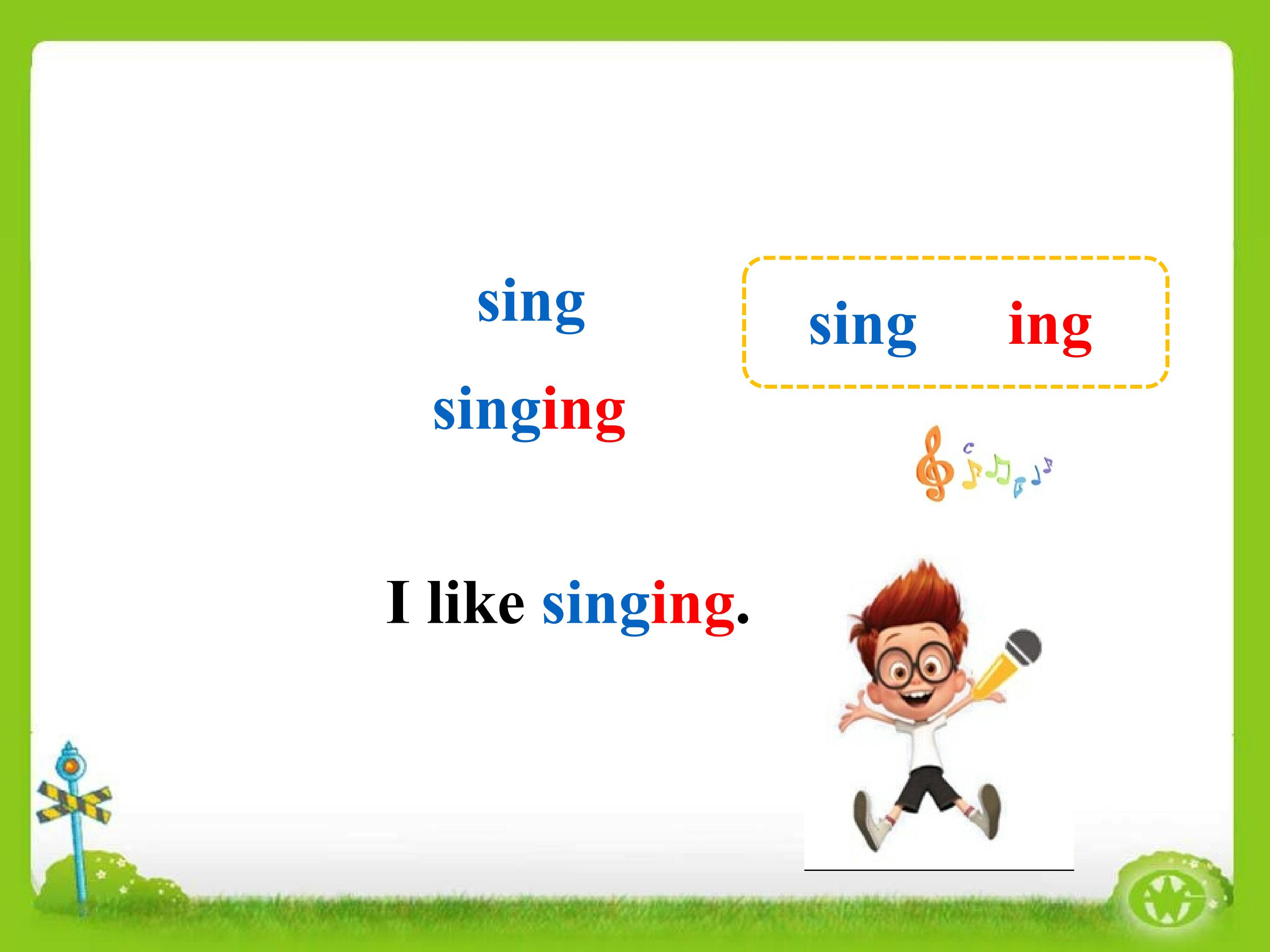 sing

singing

sing ing

I like singing.